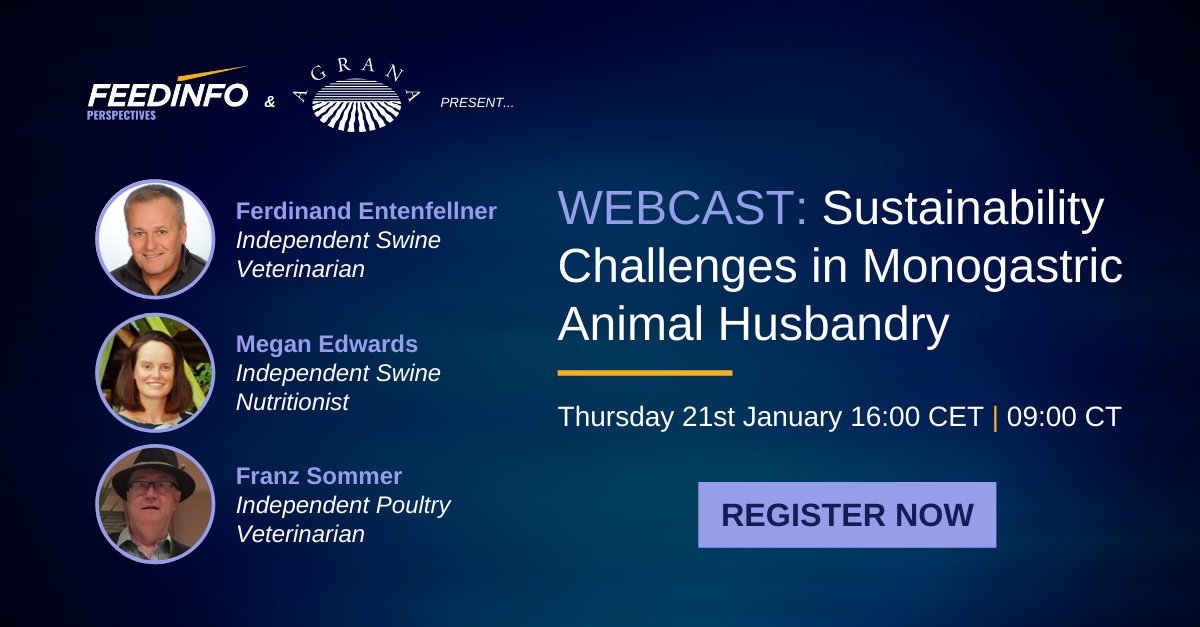 FEEDINFO
PERSPECTIVES
&
AGRANA
PRESENT...

Ferdinand Entenfellner
Independent Swine Veterinarian

Megan Edwards
Independent Swine Nutritionist

Franz Sommer
Independent Poultry Veterinarian

WEBCAST: Sustainability Challenges in Monogastric Animal Husbandry

Thursday 21st January 16:00 CET | 09:00 CT

REGISTER NOW